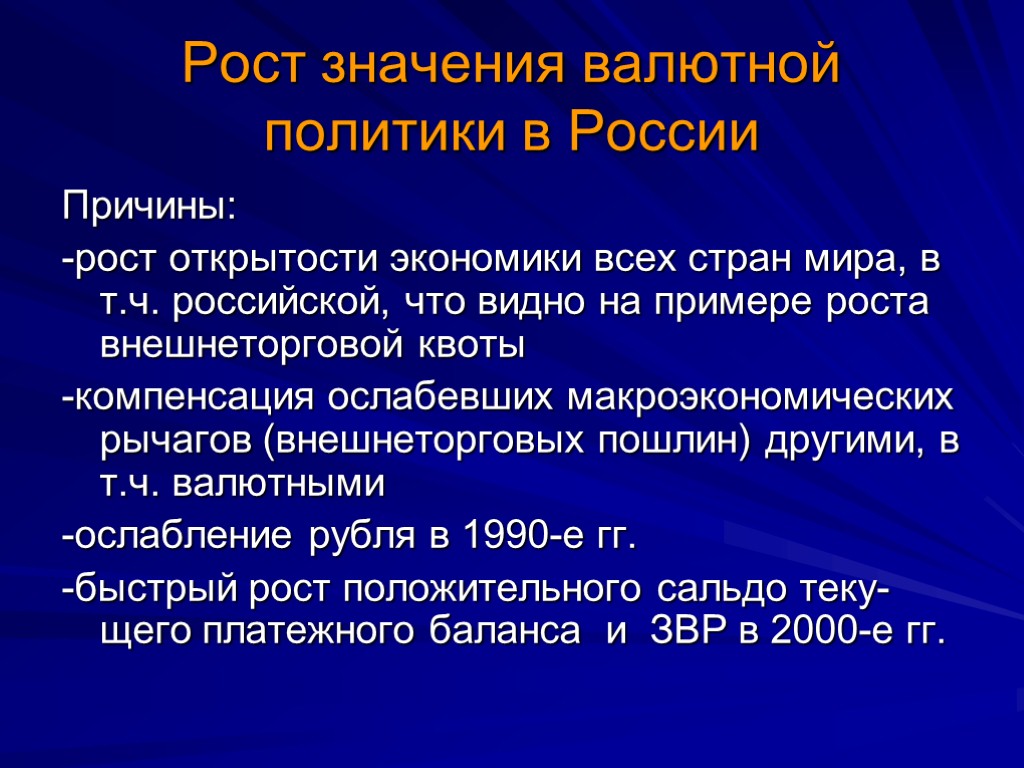 Рост значения валютной политики в России

Причины:

-рост открытости экономики всех стран мира, в т.ч. российской, что видно на примере роста внешнеторговой квоты

-компенсация ослабевших макроэкономических рычагов (внешнеторговых пошлин) другими, в т.ч. валютными

-ослабление рубля в 1990-е гг.

-быстрый рост положительного сальдо текущего платежного баланса и ЗВР в 2000-е гг.